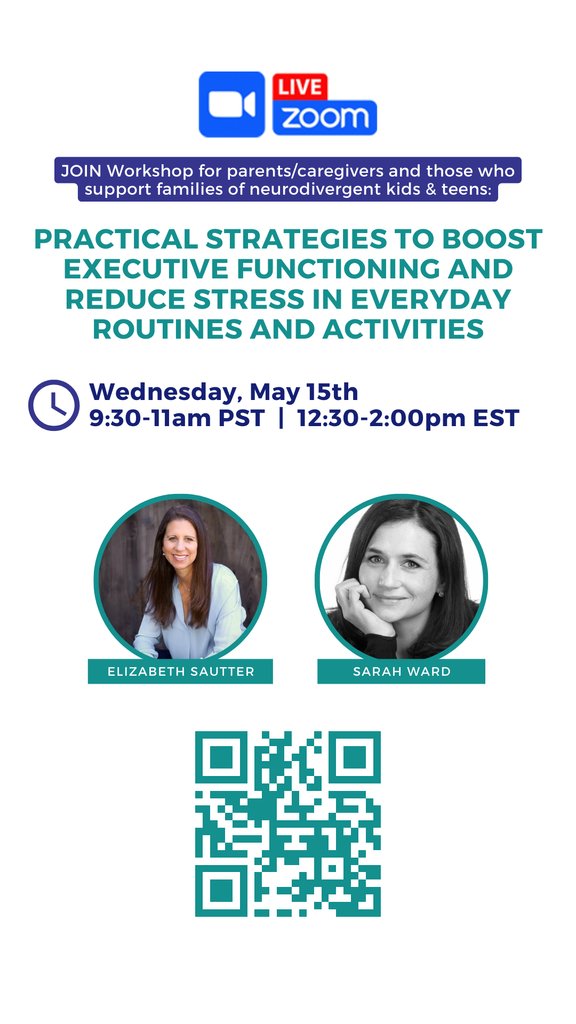 LIVE
zoom

JOIN Workshop for parents/caregivers and those who support families of neurodivergent kids & teens:

PRACTICAL STRATEGIES TO BOOST EXECUTIVE FUNCTIONING AND REDUCE STRESS IN EVERYDAY ROUTINES AND ACTIVITIES

Wednesday, May 15th
9:30-11am PST | 12:30-2:00pm EST

ELIZABETH SAUTTER

SARAH WARD